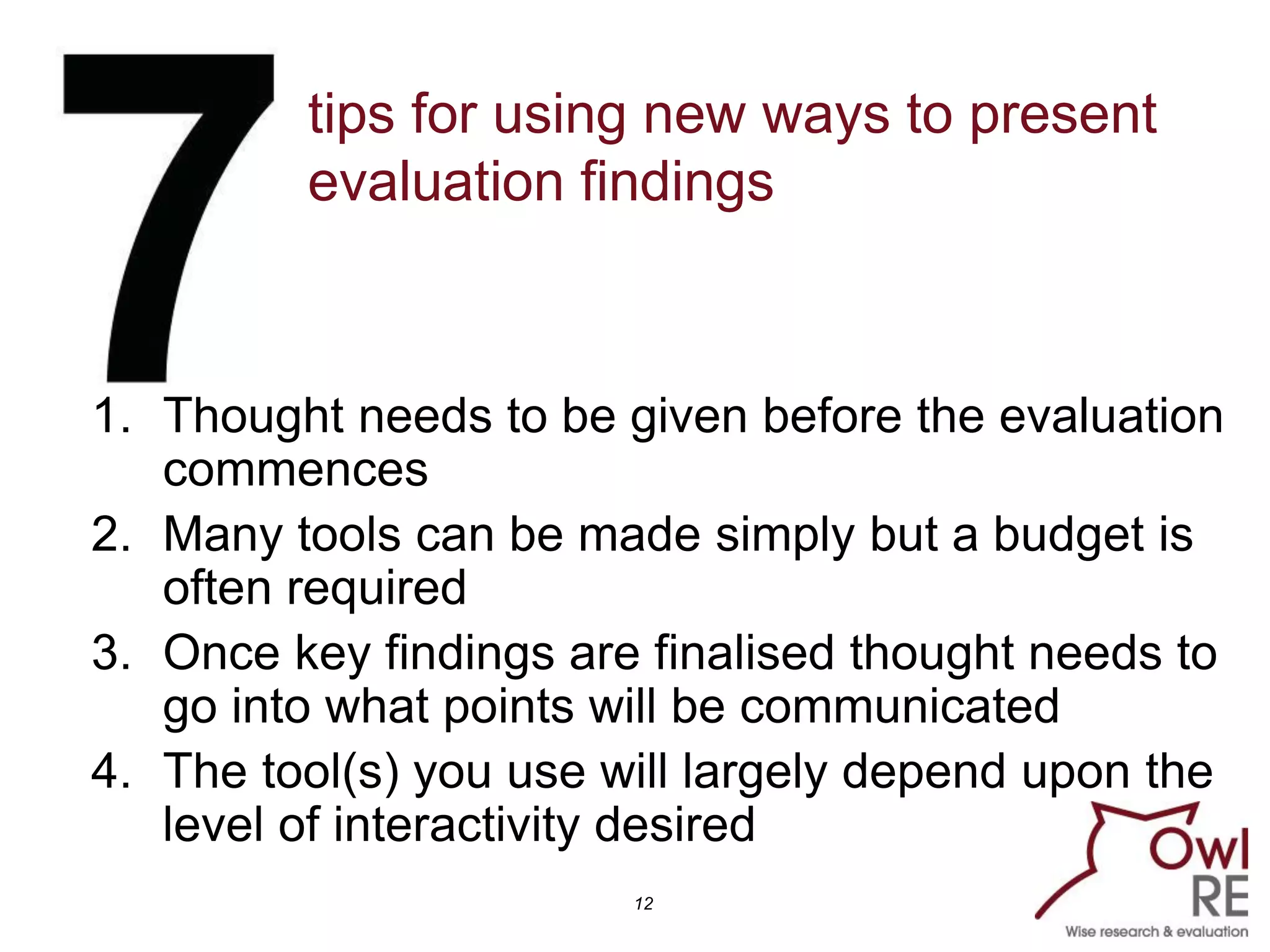 7 tips for using new ways to present evaluation findings

1. Thought needs to be given before the evaluation commences
2. Many tools can be made simply but a budget is often required
3. Once key findings are finalised thought needs to go into what points will be communicated
4. The tool(s) you use will largely depend upon the level of interactivity desired

12

Owl RE
Wise research & evaluation